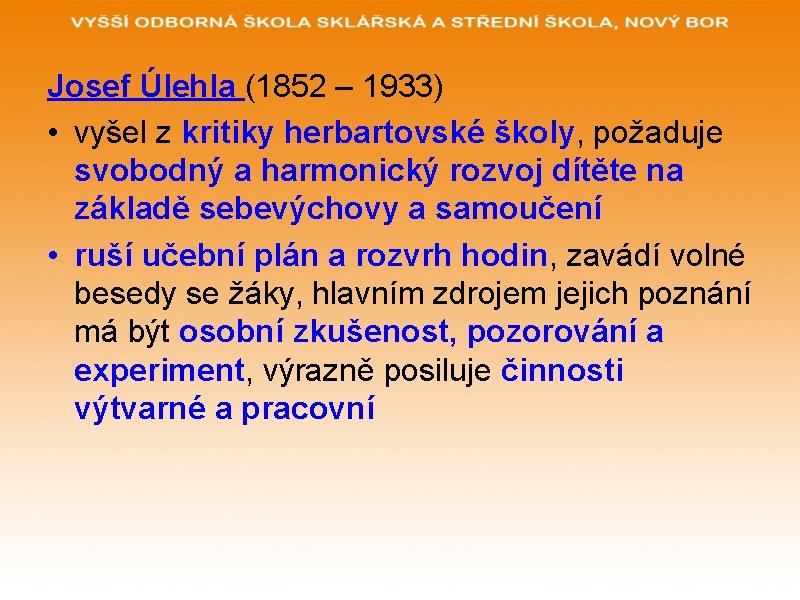 VYŠŠÍ ODBORNÁ ŠKOLA SKLÁŘSKÁ A STŘEDNÍ ŠKOLA, NOVÝ BOR

Josef Úlehla (1852 – 1933)

• vyšel z kritiky herbartovské školy, požaduje svobodný a harmonický rozvoj dítěte na základě sebevýchovy a samoučení

• ruší učební plán a rozvrh hodin, zavádí volné besedy se žáky, hlavním zdrojem jejich poznání má být osobní zkušenost, pozorování a experiment, výrazně posiluje činnosti výtvarné a pracovní